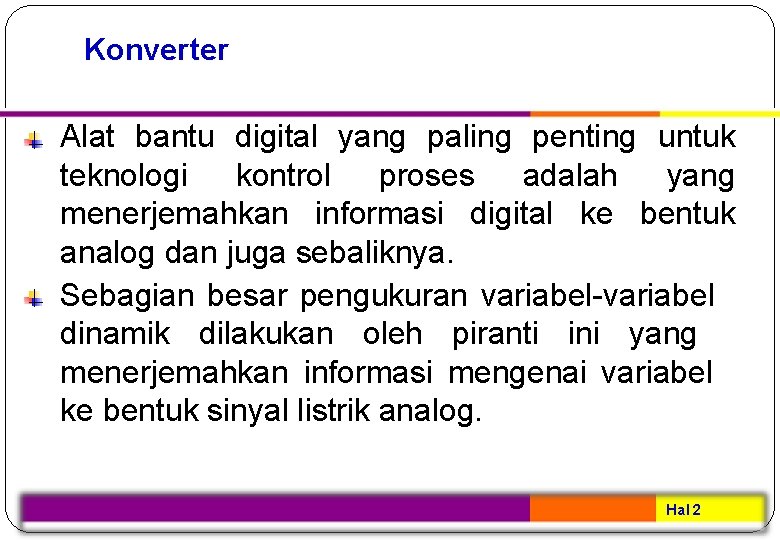 Konverter

Alat bantu digital yang paling penting untuk teknologi kontrol proses adalah yang menerjemahkan informasi digital ke bentuk analog dan juga sebaliknya.

Sebagian besar pengukuran variabel-variabel dinamik dilakukan oleh piranti ini yang menerjemahkan informasi mengenai variabel ke bentuk sinyal listrik analog.

Hal 2